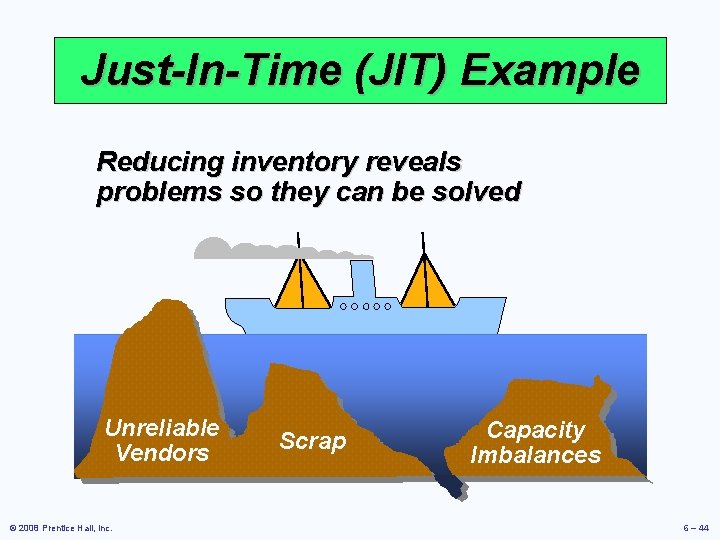 Just-In-Time (JIT) Example

Reducing inventory reveals problems so they can be solved

Unreliable Vendors

Scrap

Capacity Imbalances

© 2008 Prentice Hall, Inc.

6 – 44